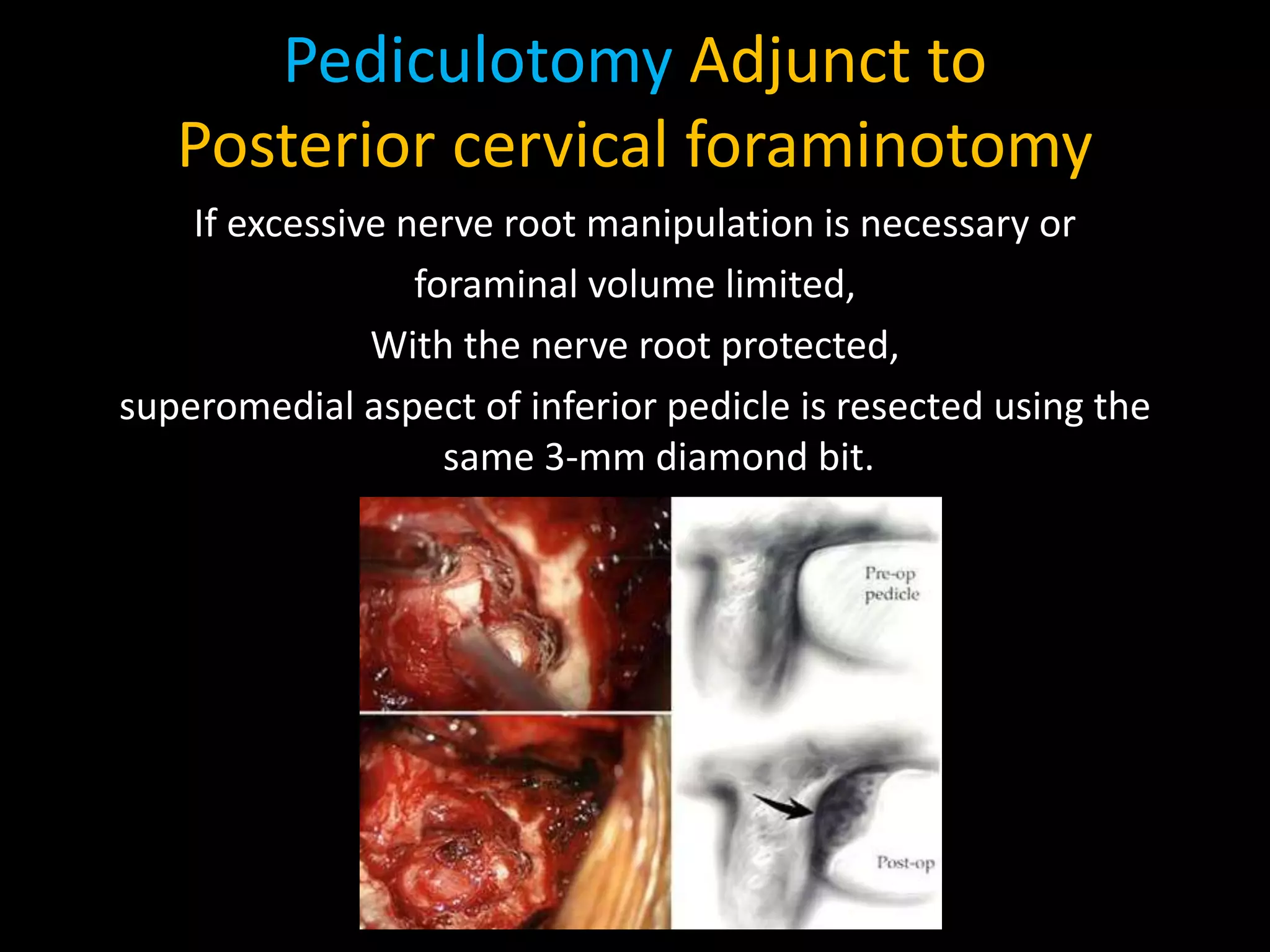 Pediculotomy Adjunct to Posterior cervical foraminotomy

If excessive nerve root manipulation is necessary or foraminal volume limited,

With the nerve root protected,

superomedial aspect of inferior pedicle is resected using the same 3-mm diamond bit.

Pre-op pedicle

Post-op